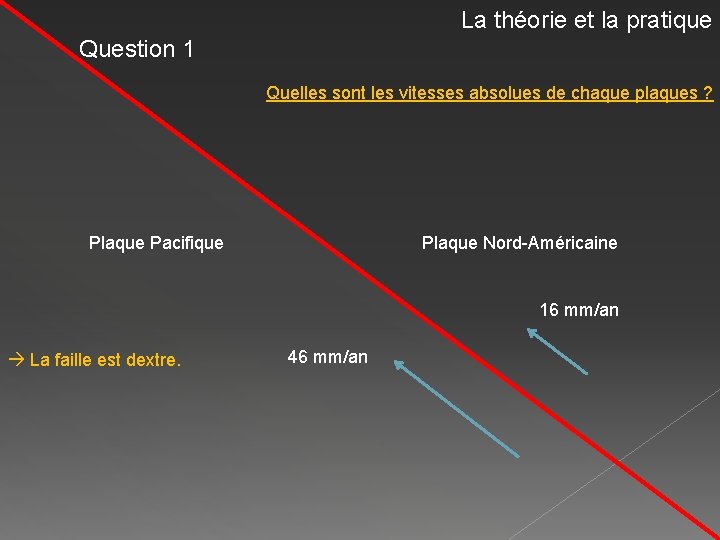 La théorie et la pratique

Question 1

Quelles sont les vitesses absolues de chaque plaques ?

Plaque Pacifique

Plaque Nord-Américaine

16 mm/an

→ La faille est dextre.

46 mm/an